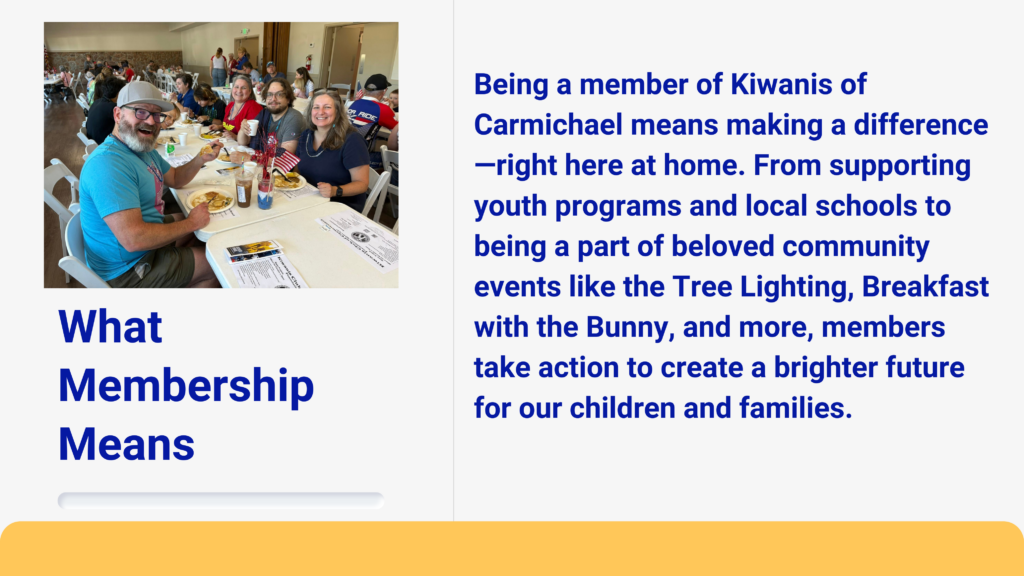 What Membership Means

Being a member of Kiwanis of Carmichael means making a difference—right here at home. From supporting youth programs and local schools to being a part of beloved community events like the Tree Lighting, Breakfast with the Bunny, and more, members take action to create a brighter future for our children and families.